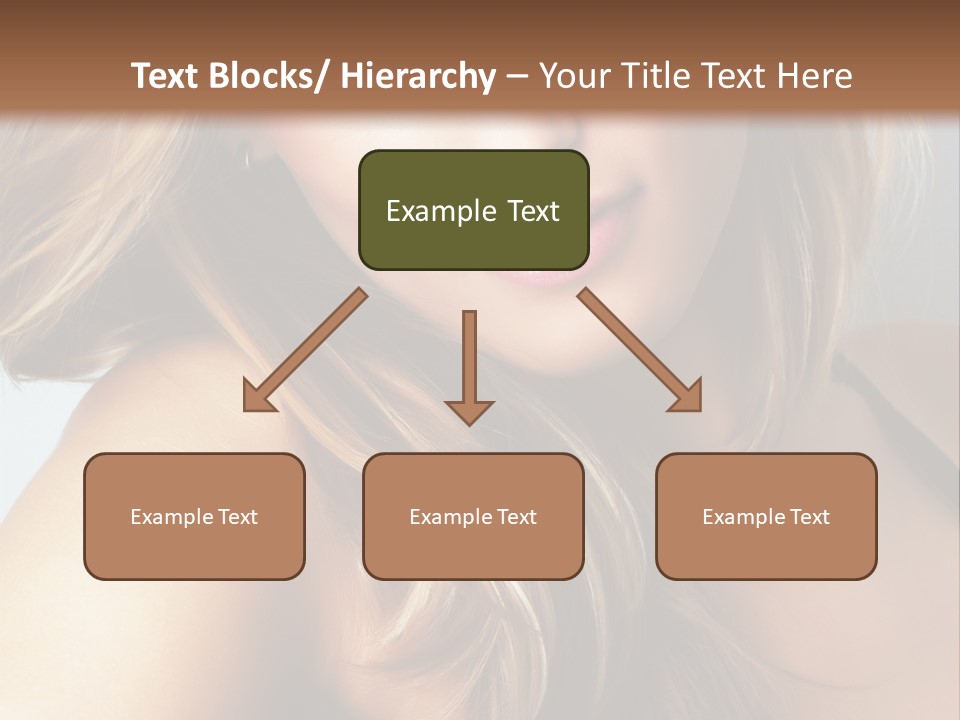 Text Blocks/ Hierarchy – Your Title Text Here

Example Text

Example Text

Example Text

Example Text